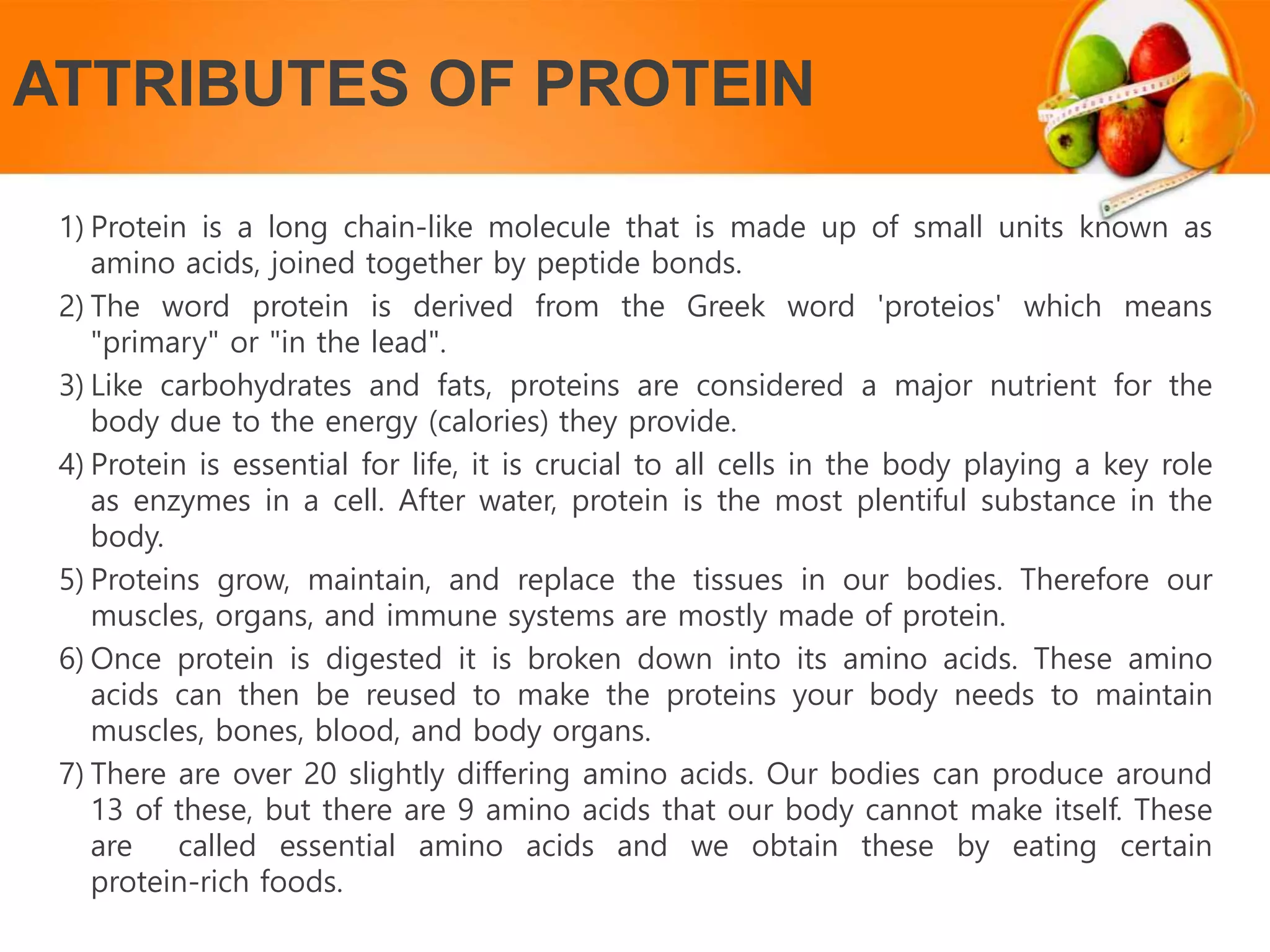 ATTRIBUTES OF PROTEIN

1) Protein is a long chain-like molecule that is made up of small units known as amino acids, joined together by peptide bonds.

2) The word protein is derived from the Greek word 'proteios' which means "primary" or "in the lead".

3) Like carbohydrates and fats, proteins are considered a major nutrient for the body due to the energy (calories) they provide.

4) Protein is essential for life, it is crucial to all cells in the body playing a key role as enzymes in a cell. After water, protein is the most plentiful substance in the body.

5) Proteins grow, maintain, and replace the tissues in our bodies. Therefore our muscles, organs, and immune systems are mostly made of protein.

6) Once protein is digested it is broken down into its amino acids. These amino acids can then be reused to make the proteins your body needs to maintain muscles, bones, blood, and body organs.

7) There are over 20 slightly differing amino acids. Our bodies can produce around 13 of these, but there are 9 amino acids that our body cannot make itself. These are called essential amino acids and we obtain these by eating certain protein-rich foods.